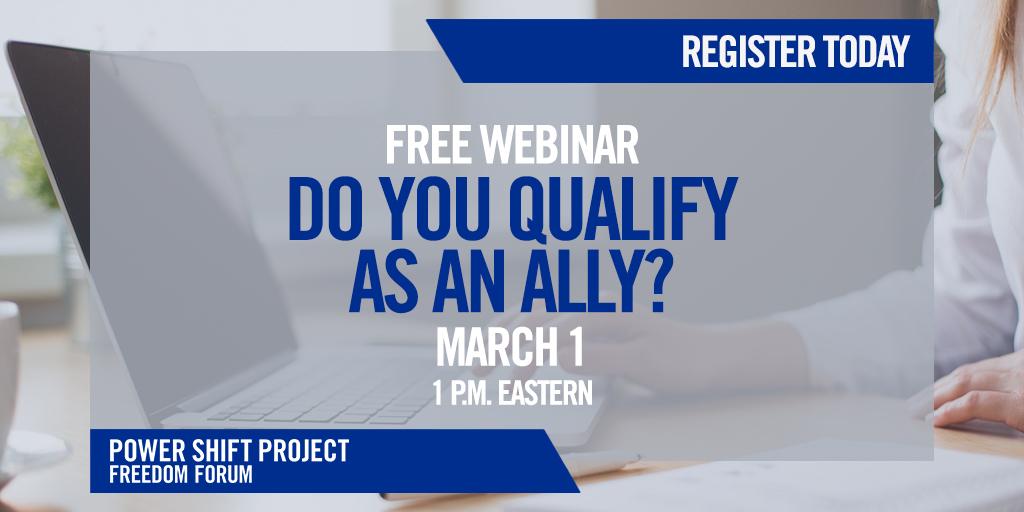 REGISTER TODAY

FREE WEBINAR
DO YOU QUALIFY AS AN ALLY?
MARCH 1
1 P.M. EASTERN

POWER SHIFT PROJECT
FREEDOM FORUM